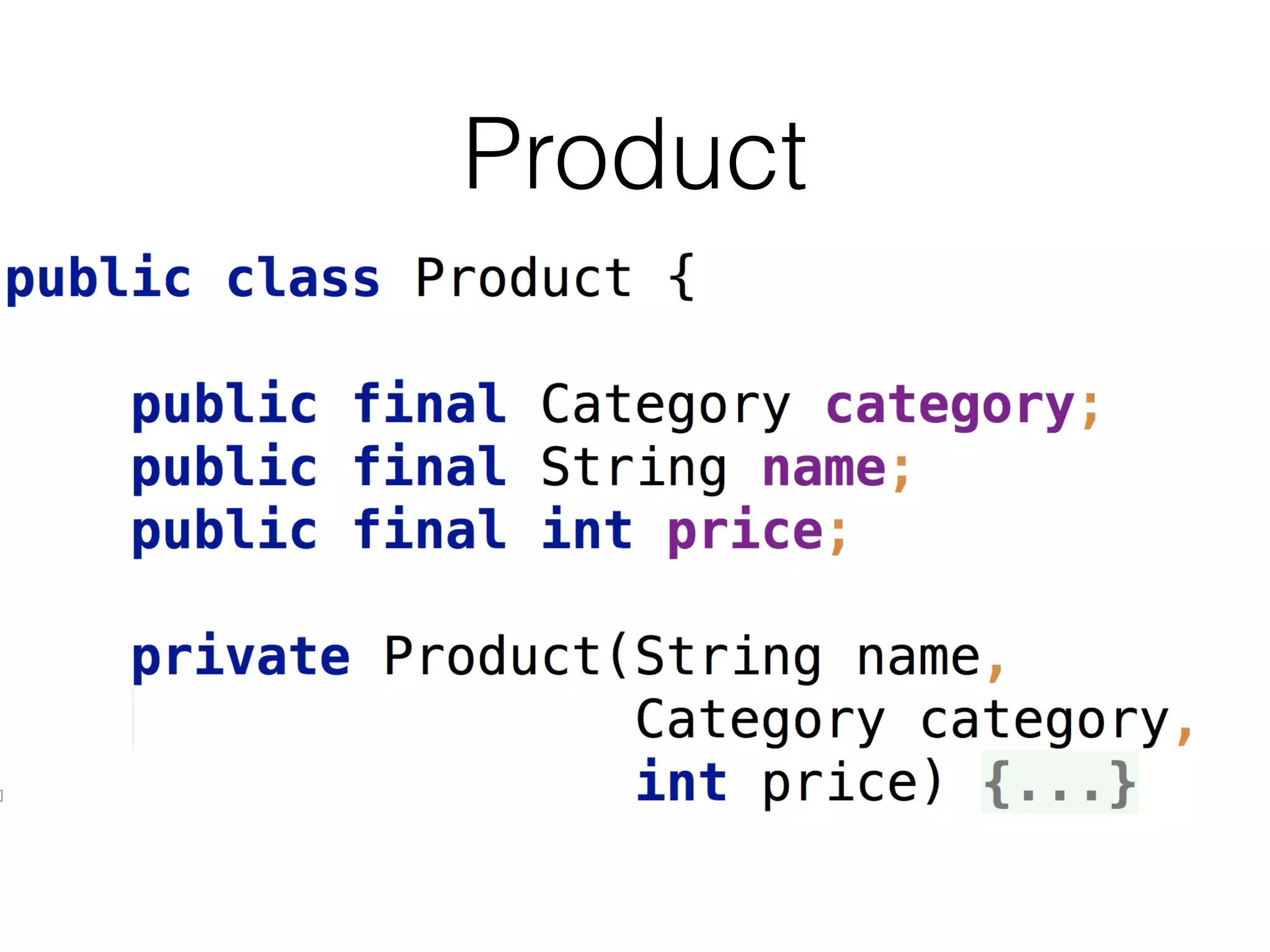 Product

public class Product {

    public final Category category;
    public final String name;
    public final int price;

    private Product(String name,
                    Category category,
                    int price) {...}